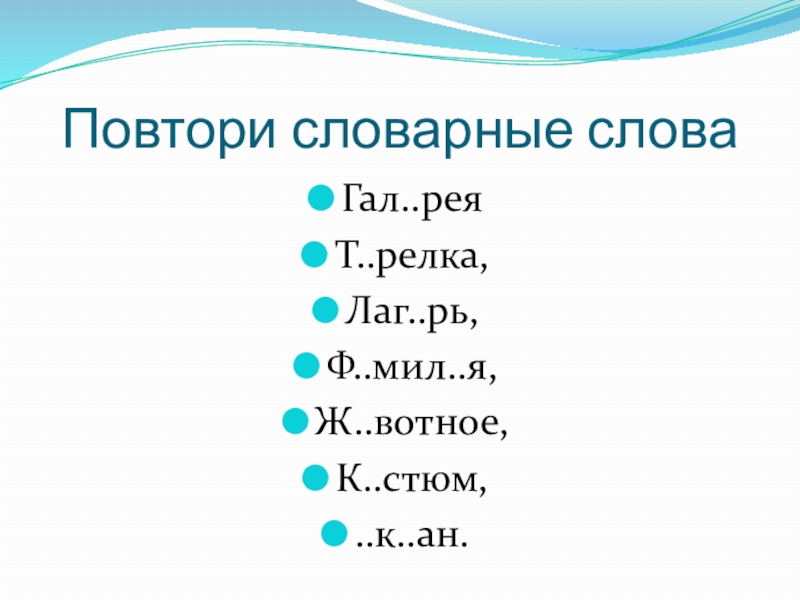 Повтори словарные слова

Гал..рея
Т..релка,
Лаг..рь,
Ф..мил..я,
Ж..вотное,
К..стюм,
..к..ан.